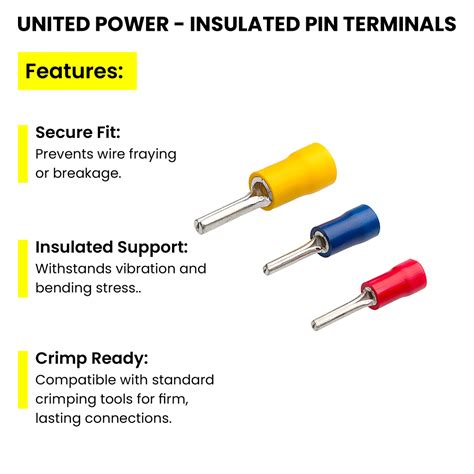 UNITED POWER - INSULATED PIN TERMINALS

Features:

Secure Fit:
Prevents wire fraying or breakage.

Insulated Support:
Withstands vibration and bending stress..

Crimp Ready:
Compatible with standard crimping tools for firm, lasting connections.